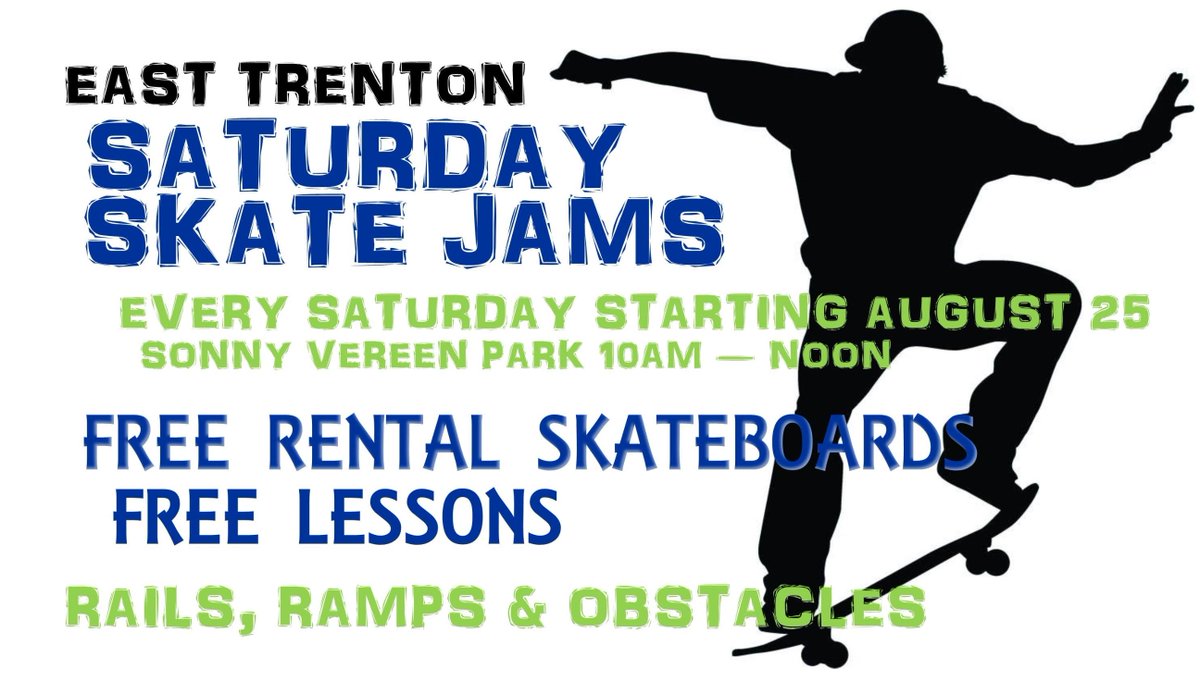 EAST TRENTON
SATURDAY SKATE JAMS

EVERY SATURDAY STARTING AUGUST 25
SONNY VEREEN PARK 10AM — NOON

FREE RENTAL SKATEBOARDS
FREE LESSONS

RAILS, RAMPS & OBSTACLES